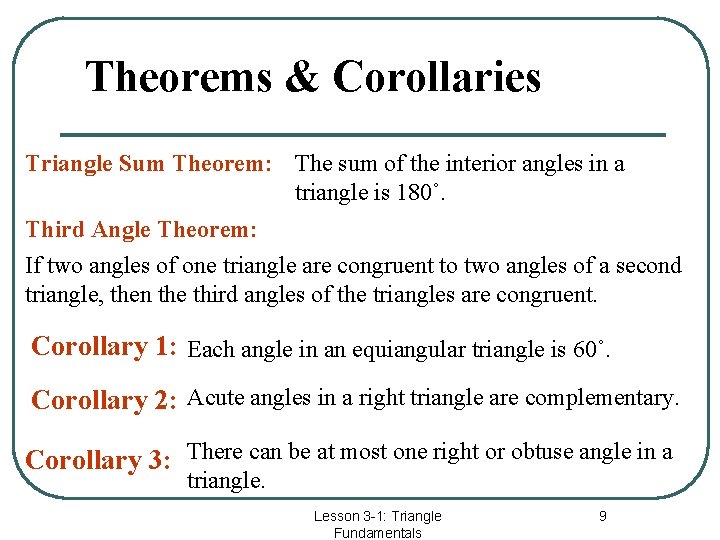 Theorems & Corollaries

Triangle Sum Theorem: The sum of the interior angles in a triangle is 180˚.

Third Angle Theorem:

If two angles of one triangle are congruent to two angles of a second triangle, then the third angles of the triangles are congruent.

Corollary 1: Each angle in an equiangular triangle is 60˚.

Corollary 2: Acute angles in a right triangle are complementary.

Corollary 3: There can be at most one right or obtuse angle in a triangle.

Lesson 3-1: Triangle Fundamentals

9